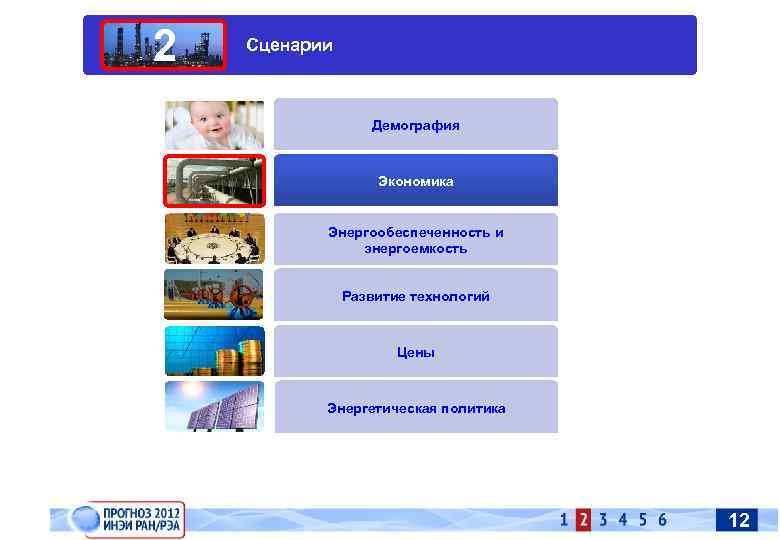 2 Сценарии

Демография

Экономика

Энергообеспеченность и энергоемкость

Развитие технологий

Цены

Энергетическая политика

ПРОГНОЗ 2012
ИНЭИ РАН/РЭА

1 2 3 4 5 6

12